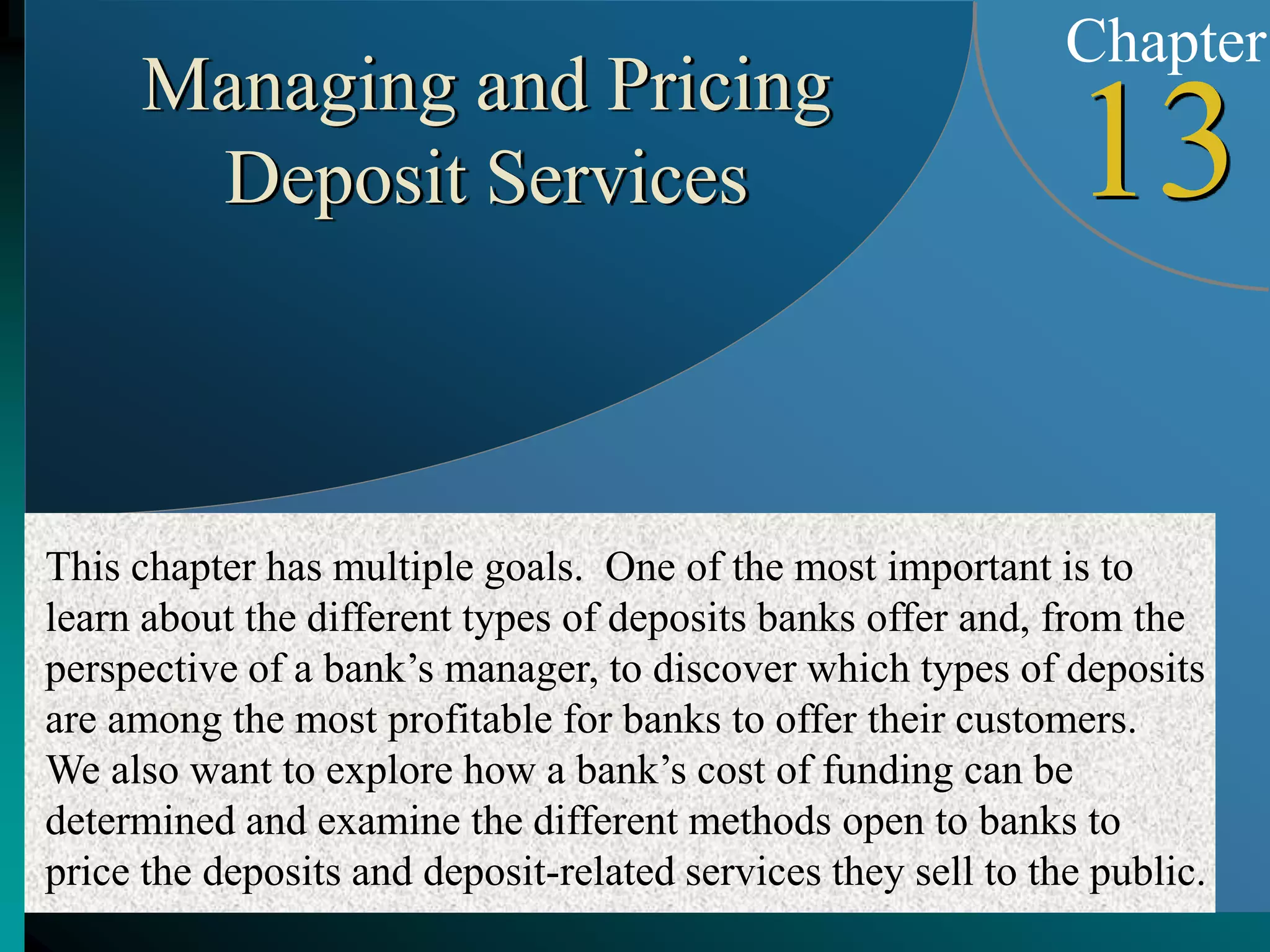 Managing and Pricing Deposit Services

Chapter 13

This chapter has multiple goals. One of the most important is to learn about the different types of deposits banks offer and, from the perspective of a bank’s manager, to discover which types of deposits are among the most profitable for banks to offer their customers. We also want to explore how a bank’s cost of funding can be determined and examine the different methods open to banks to price the deposits and deposit-related services they sell to the public.